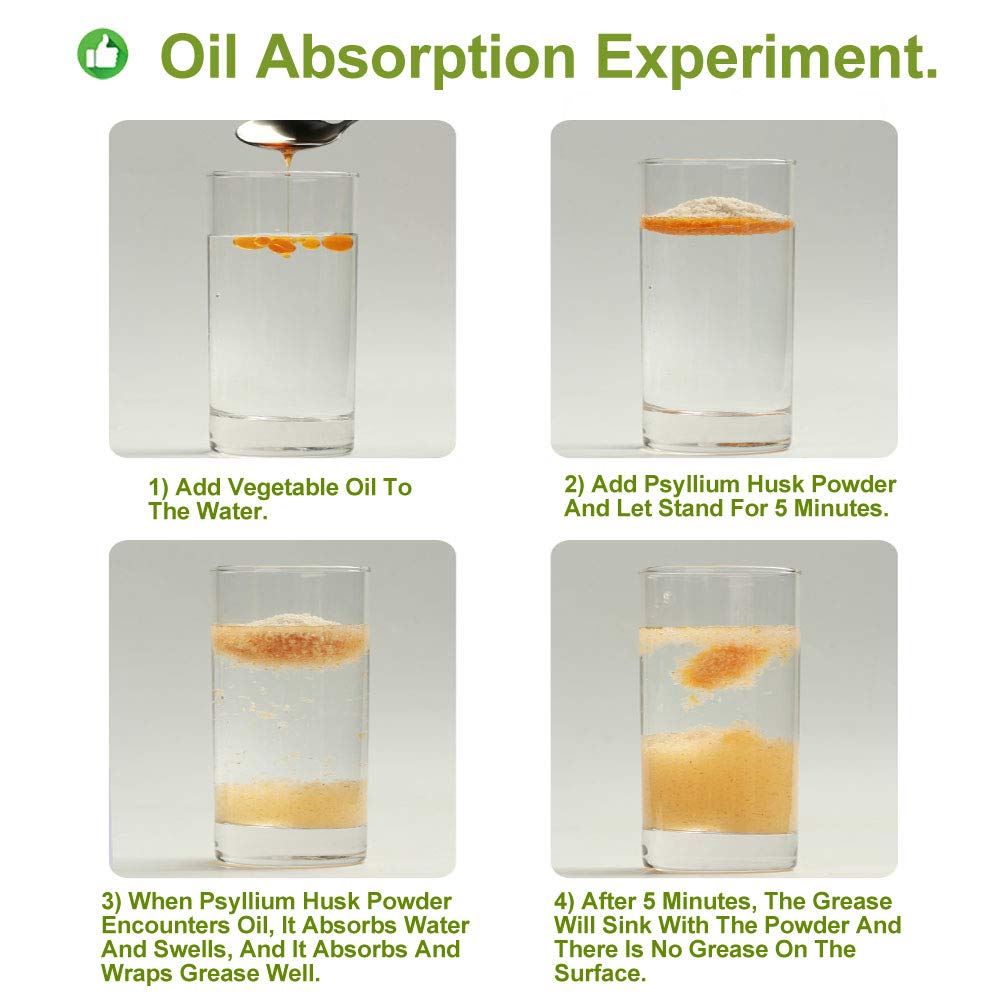 Oil Absorption Experiment.

1) Add Vegetable Oil To The Water.

2) Add Psyllium Husk Powder And Let Stand For 5 Minutes.

3) When Psyllium Husk Powder Encounters Oil, It Absorbs Water And Swells, And It Absorbs And Wraps Grease Well.

4) After 5 Minutes, The Grease Will Sink With The Powder And There Is No Grease On The Surface.